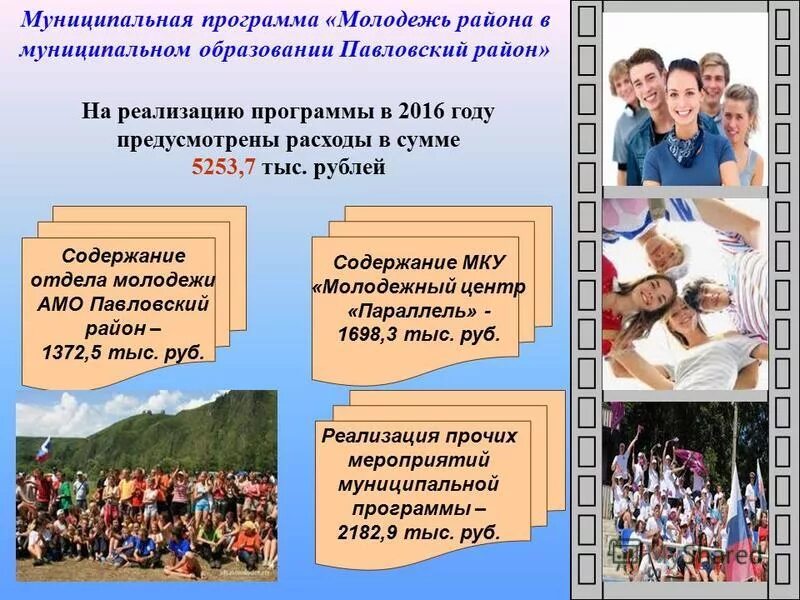 Муниципальная программа «Молодежь района в муниципальном образовании Павловский район»

На реализацию программы в 2016 году предусмотрены расходы в сумме 5253,7 тыс. рублей

Содержание отдела молодежи АМО Павловский район – 1372,5 тыс. руб.

Содержание МКУ «Молодежный центр «Параллель» - 1698,3 тыс. руб.

Реализация прочих мероприятий муниципальной программы – 2182,9 тыс. руб.

Shared